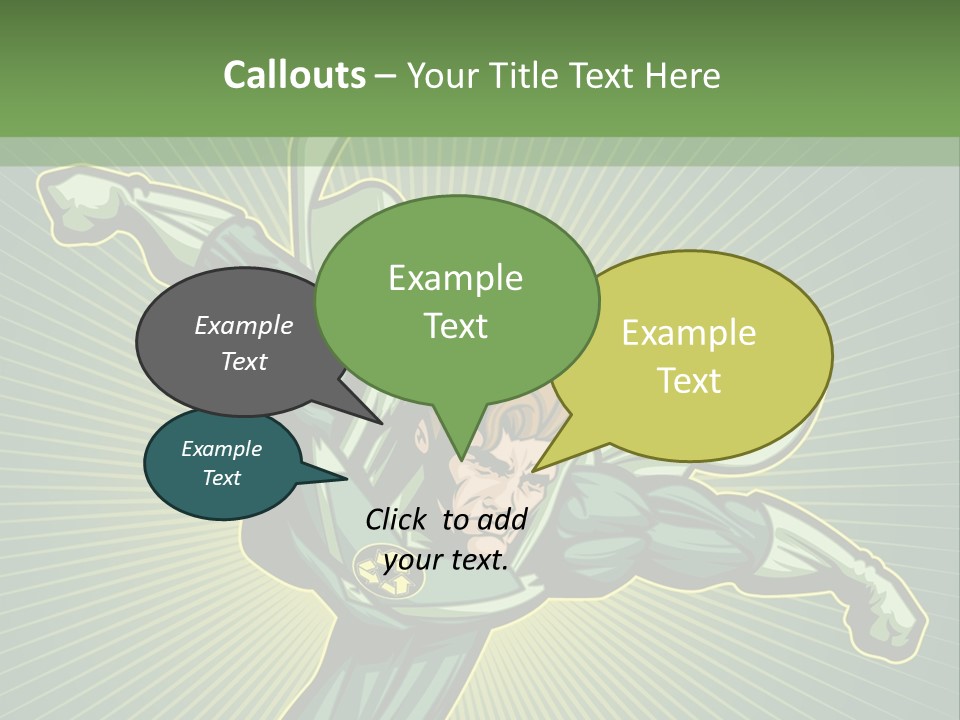 Callouts – Your Title Text Here

Example Text

Example Text

Example Text

Example Text

Click to add your text.